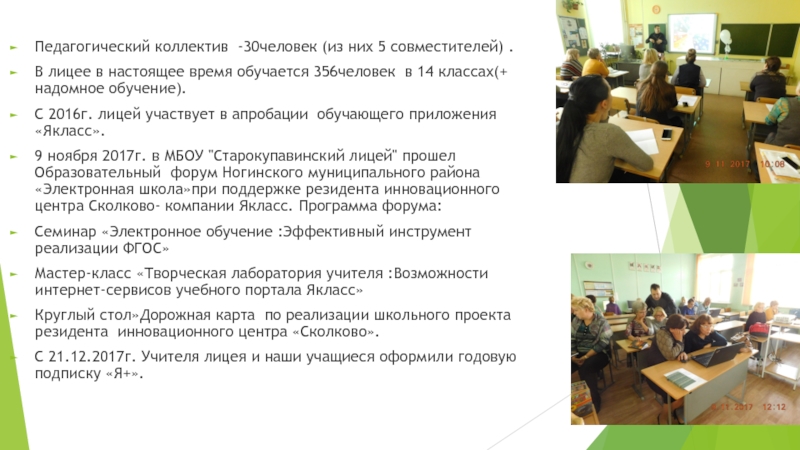 Педагогический коллектив -30человек (из них 5 совместителей) .

В лицее в настоящее время обучается 356человек в 14 классах(+ надомное обучение).

С 2016г. лицей участвует в апробации обучающего приложения «Якласс».

9 ноября 2017г. в МБОУ "Старокупавинский лицей" прошел Образовательный форум Ногинского муниципального района «Электронная школа»при поддержке резидента инновационного центра Сколково- компании Якласс. Программа форума:

Семинар «Электронное обучение :Эффективный инструмент реализации ФГОС»

Мастер-класс «Творческая лаборатория учителя :Возможности интернет-сервисов учебного портала Якласс»

Круглый стол»Дорожная карта по реализации школьного проекта резидента инновационного центра «Сколково».

С 21.12.2017г. Учителя лицея и наши учащиеся оформили годовую подписку «Я+».

9.11.2017 10:08

9.11.2017 12:12